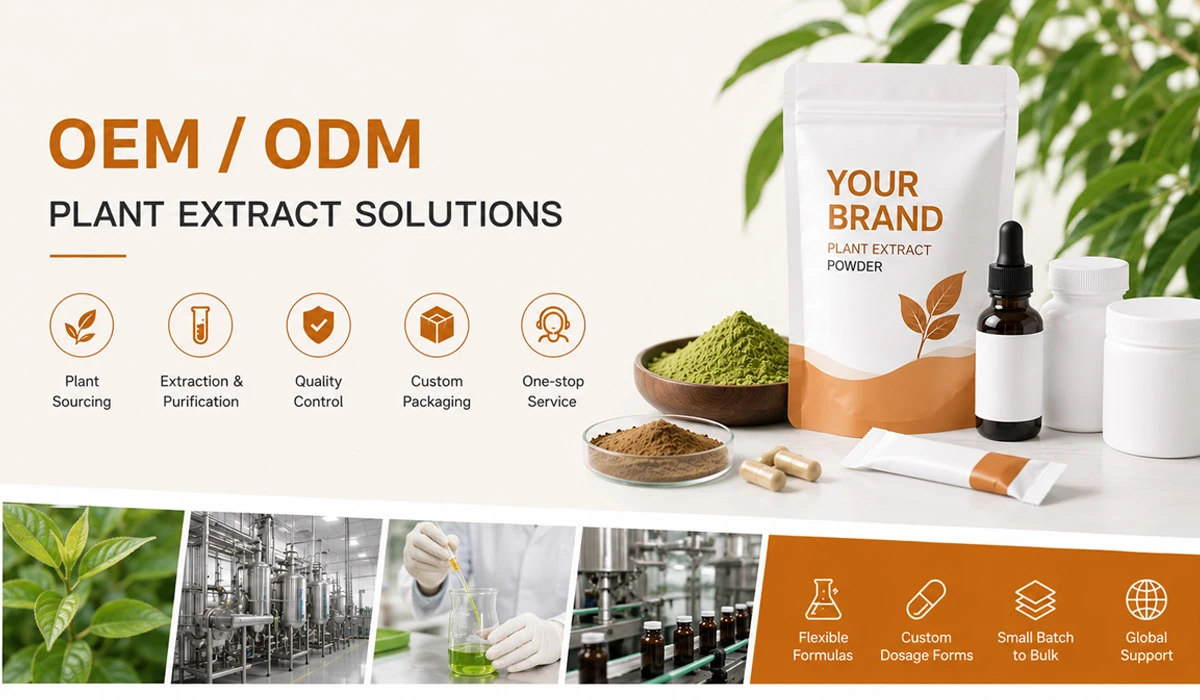 OEM / ODM

PLANT EXTRACT SOLUTIONS

Plant Sourcing

Extraction & Purification

Quality Control

Custom Packaging

One-stop Service

YOUR BRAND

PLANT EXTRACT POWDER

Flexible Formulas

Custom Dosage Forms

Small Batch to Bulk

Global Support